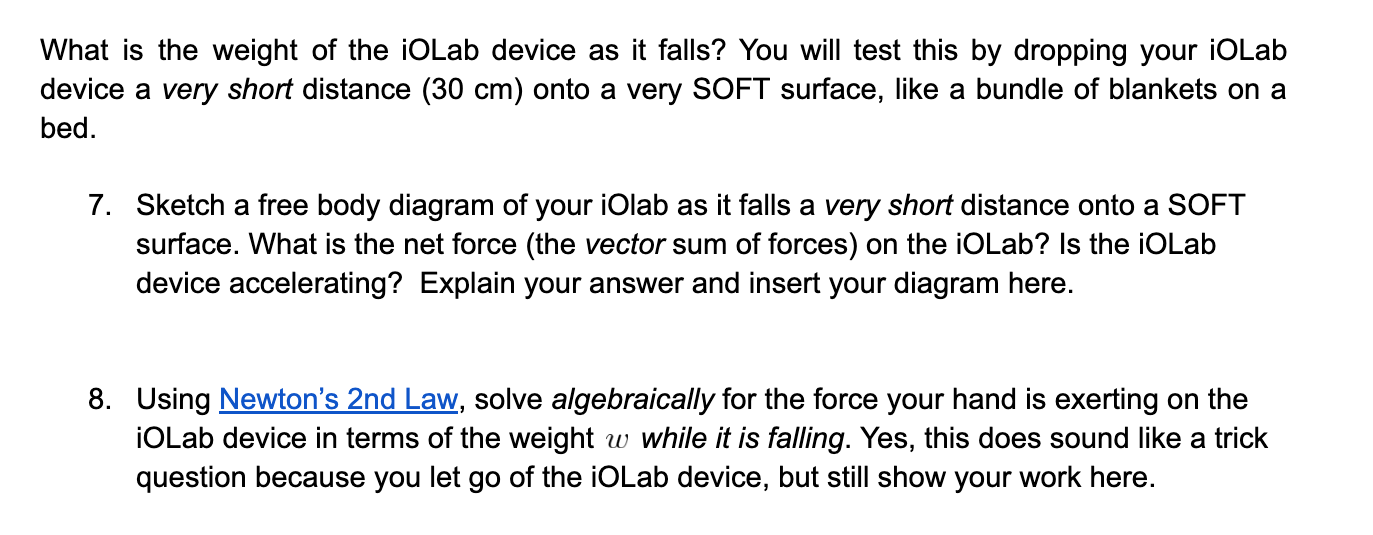 What is the weight of the iOLab device as it falls? You will test this by dropping your iOLab device a very short distance (30 cm) onto a very SOFT surface, like a bundle of blankets on a bed.

7. Sketch a free body diagram of your iOlab as it falls a very short distance onto a SOFT surface. What is the net force (the vector sum of forces) on the iOLab? Is the iOLab device accelerating? Explain your answer and insert your diagram here.

8. Using Newton's 2nd Law, solve algebraically for the force your hand is exerting on the iOLab device in terms of the weight $w$ while it is falling. Yes, this does sound like a trick question because you let go of the iOLab device, but still show your work here.